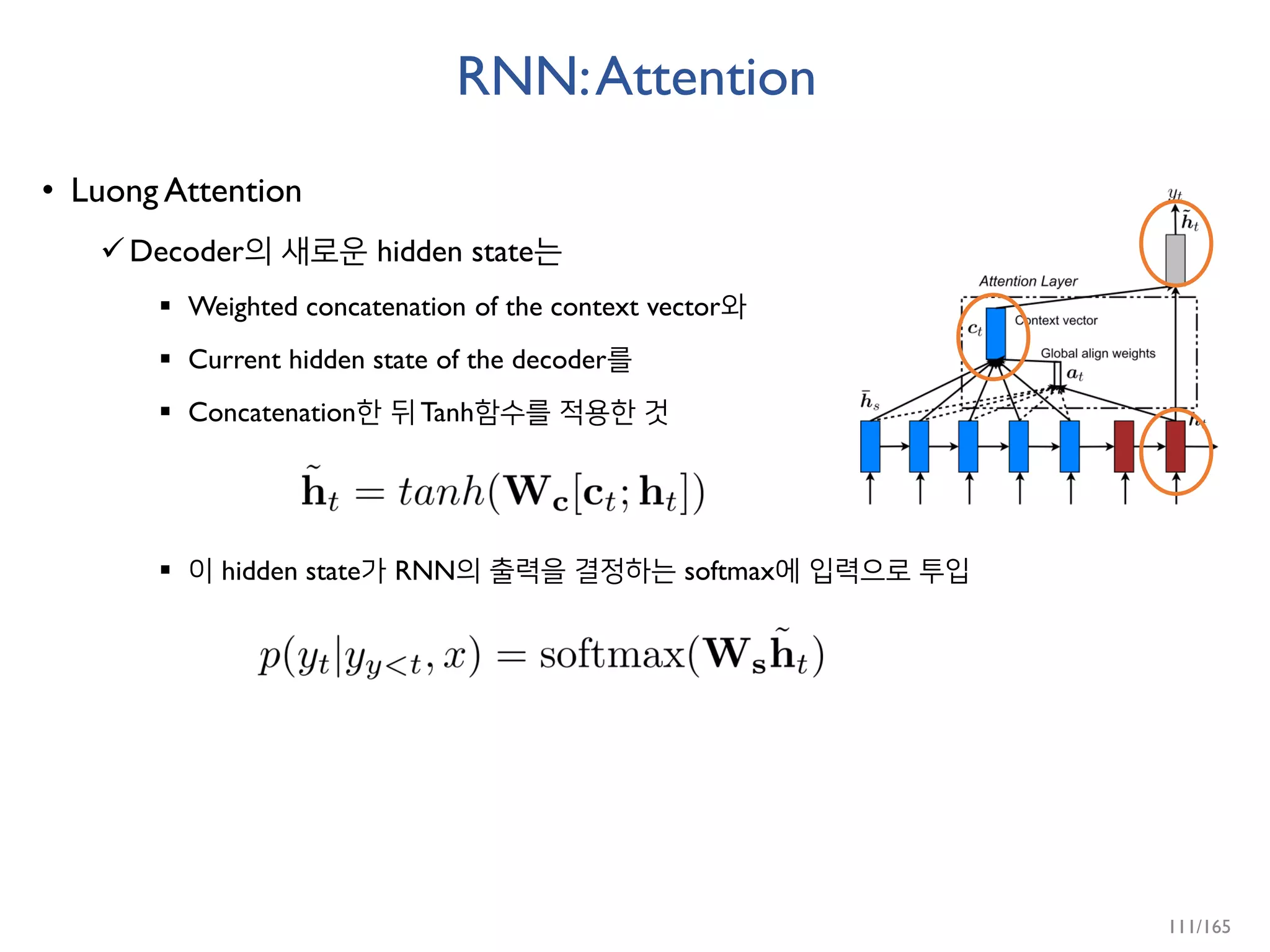 RNN: Attention

• Luong Attention

✓ Decoder의 새로운 hidden state는

▪ Weighted concatenation of the context vector와

▪ Current hidden state of the decoder를

▪ Concatenation한 뒤 Tanh함수를 적용한 것

$\tilde{\mathbf{h}}_t = tanh(\mathbf{W_c}[\mathbf{c}_t; \mathbf{h}_t])$

▪ 이 hidden state가 RNN의 출력을 결정하는 softmax에 입력으로 투입

$p(y_t|y_{y<t}, x) = \mathrm{softmax}(\mathbf{W_s}\tilde{\mathbf{h}}_t)$

$y_t$
$\tilde{h}_t$
Attention Layer
$c_t$
Context vector
Global align weights
$a_t$
$\bar{h}_s$
$h_t$

111/165